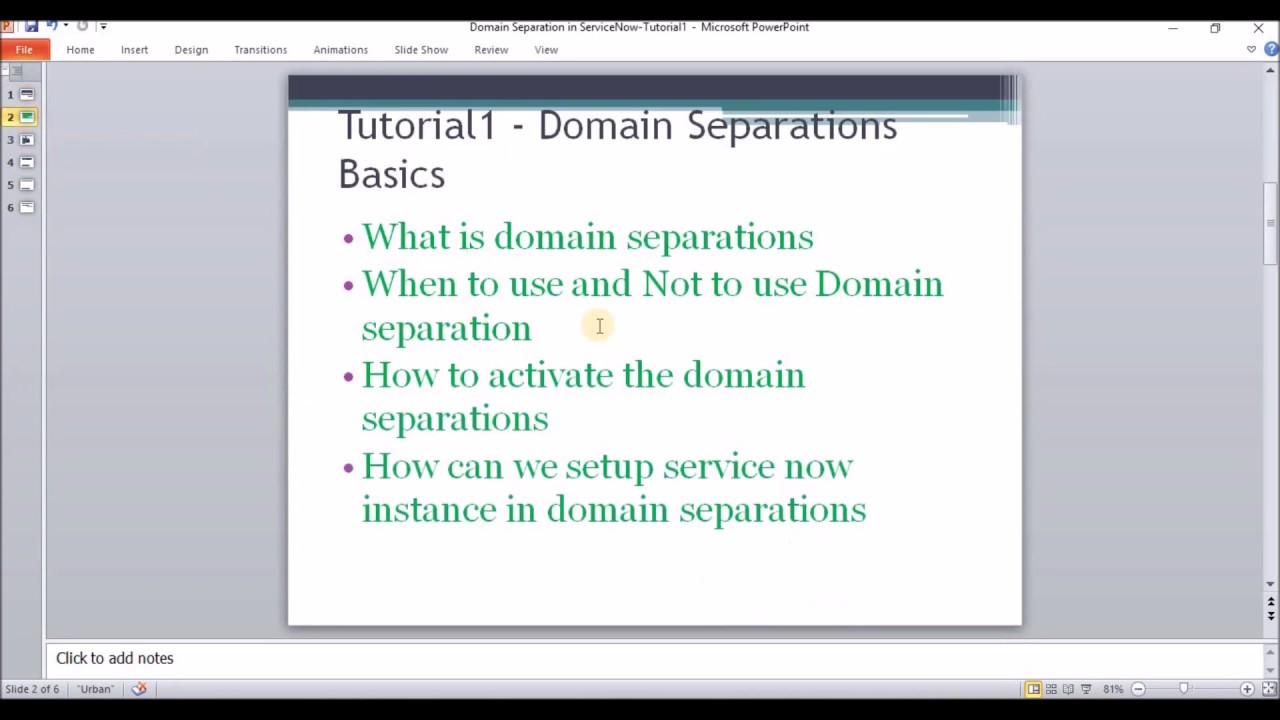 Domain Separation in ServiceNow-Tutorial1 - Microsoft PowerPoint

File Home Insert Design Transitions Animations Slide Show Review View

1
2
3
4
5
6

Tutorial1 - Domain Separations Basics

• What is domain separations
• When to use and Not to use Domain separation
• How to activate the domain separations
• How can we setup service now instance in domain separations

Click to add notes

Slide 2 of 6 "Urban" 81%